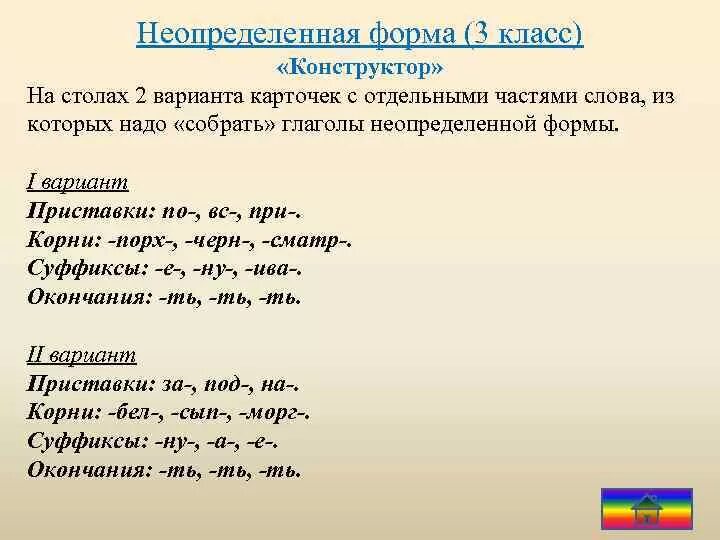 Неопределенная форма (3 класс)
«Конструктор»
На столах 2 варианта карточек с отдельными частями слова, из которых надо «собрать» глаголы неопределенной формы.

I вариант
Приставки: по-, вс-, при-.
Корни: -порх-, -черн-, -сматр-.
Суффиксы: -е-, -ну-, -ива-.
Окончания: -ть, -ть, -ть.

II вариант
Приставки: за-, под-, на-.
Корни: -бел-, -сып-, -морг-.
Суффиксы: -ну-, -а-, -е-.
Окончания: -ть, -ть, -ть.